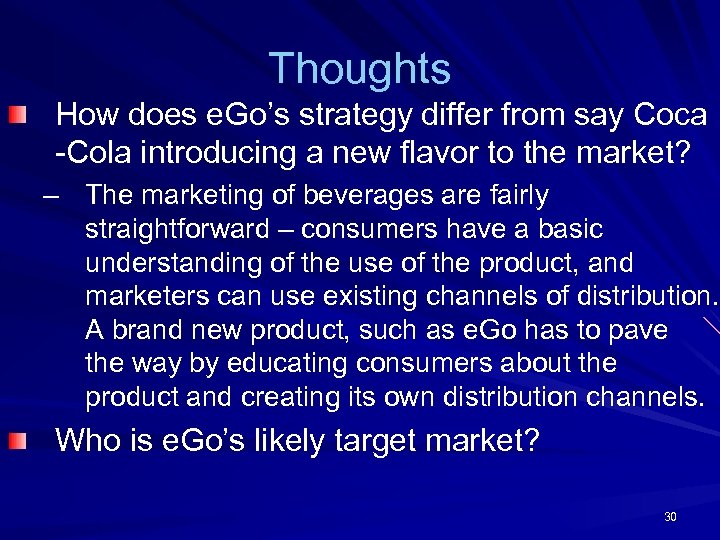 Thoughts

How does eGo's strategy differ from say Coca -Cola introducing a new flavor to the market?

– The marketing of beverages are fairly straightforward – consumers have a basic understanding of the use of the product, and marketers can use existing channels of distribution. A brand new product, such as eGo has to pave the way by educating consumers about the product and creating its own distribution channels.

Who is eGo's likely target market?

30